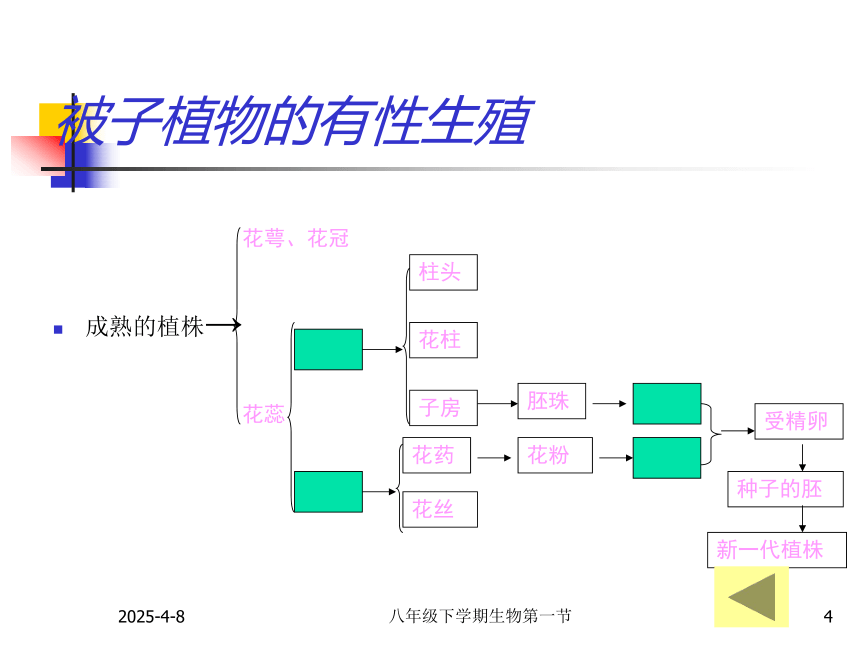 被子植物的有性生殖

成熟的植株

花萼、花冠

花蕊

柱头

花柱

子房

胚珠

花药

花粉

花丝

受精卵

种子的胚

新一代植株

2025-4-8

八年级下学期生物第一节

4